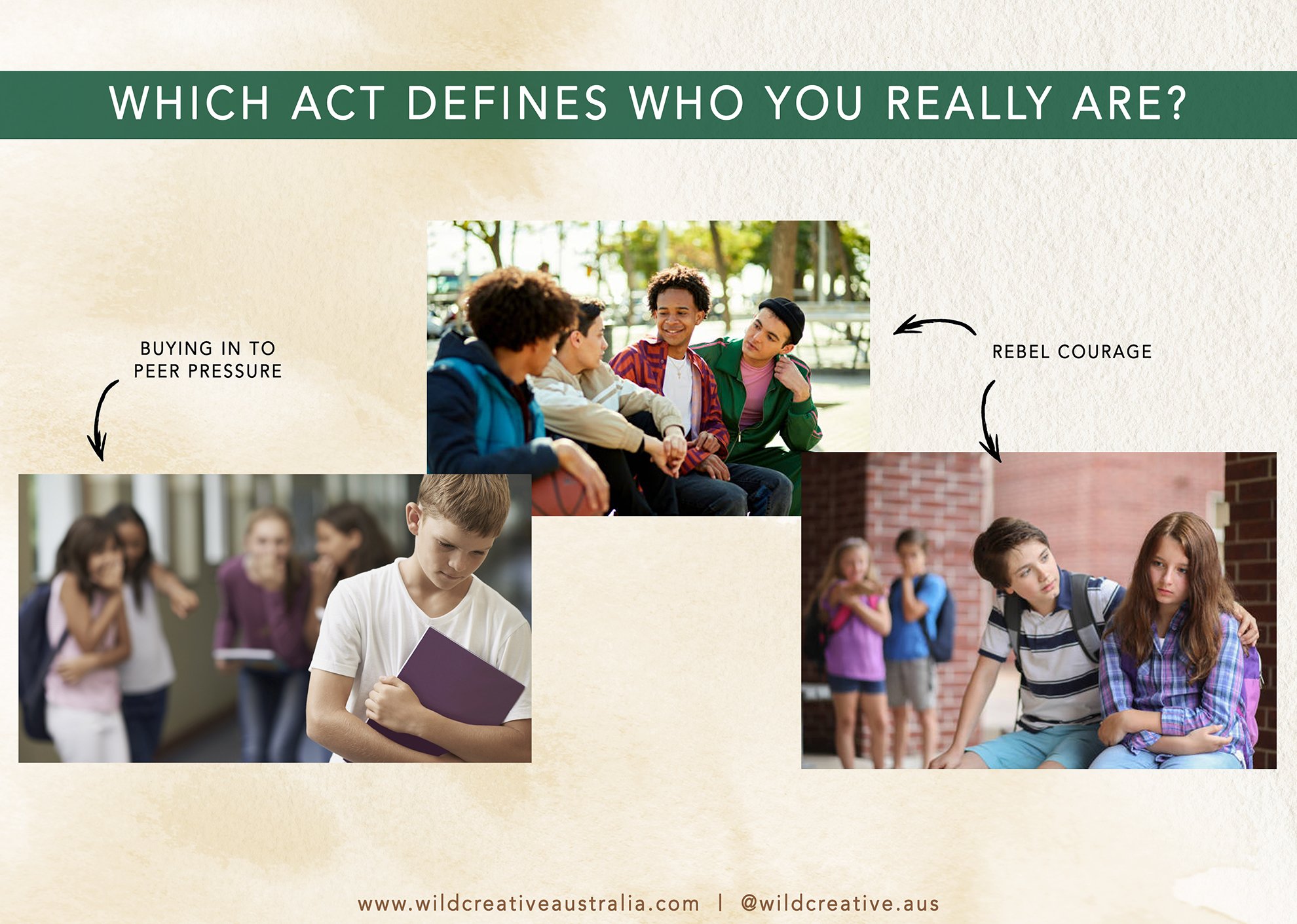 WHICH ACT DEFINES WHO YOU REALLY ARE?

BUYING IN TO PEER PRESSURE

REBEL COURAGE

www.wildcreativeaustralia.com | @wildcreative.aus